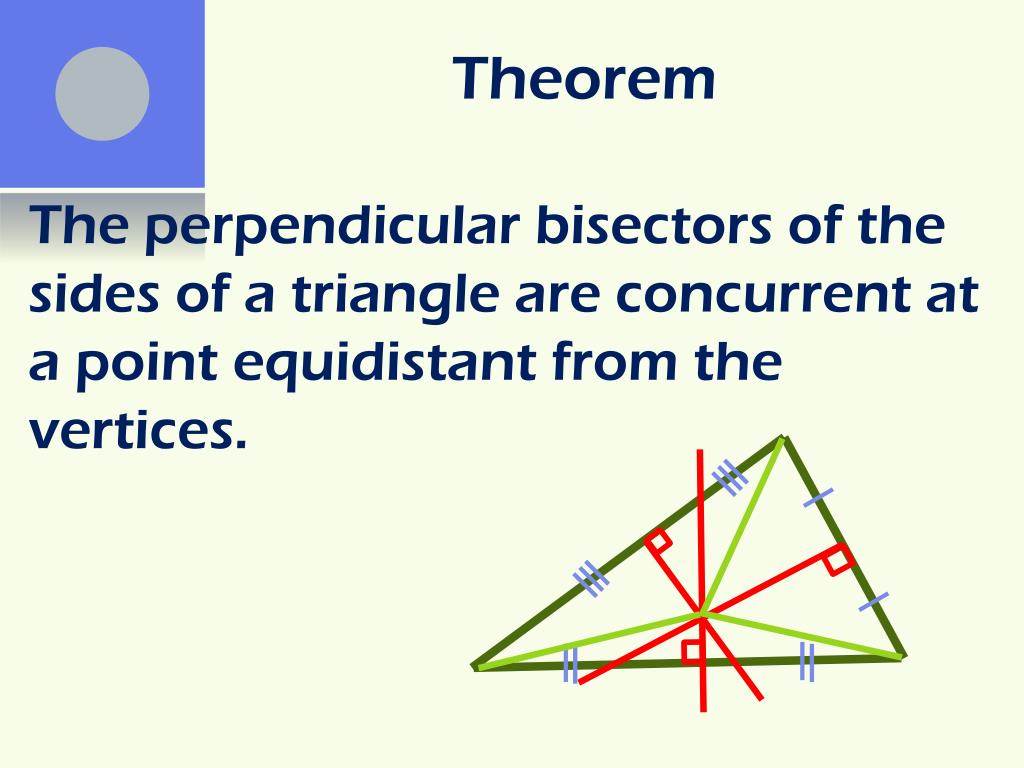 Theorem

The perpendicular bisectors of the sides of a triangle are concurrent at a point equidistant from the vertices.